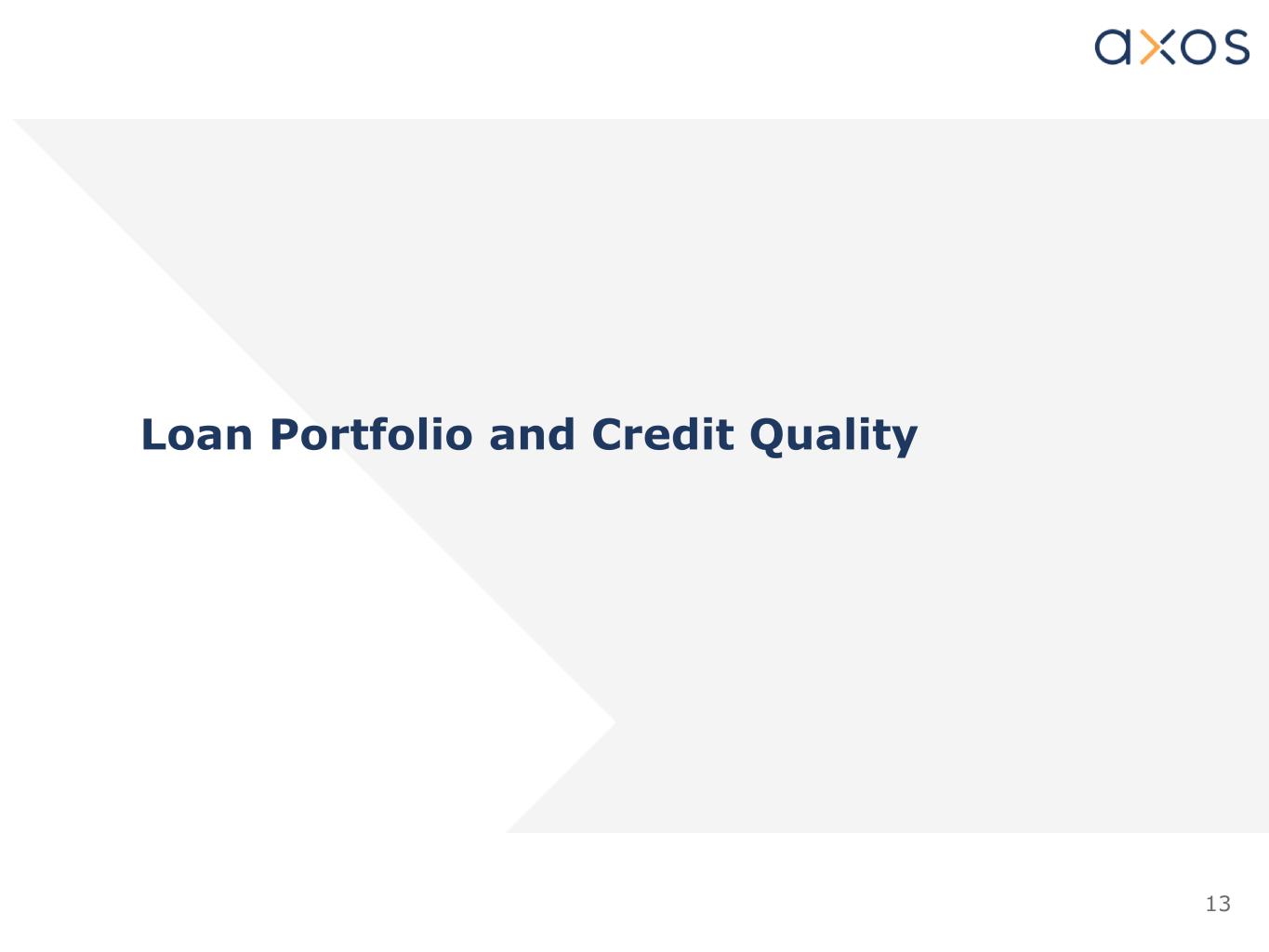 axos

Loan Portfolio and Credit Quality

13